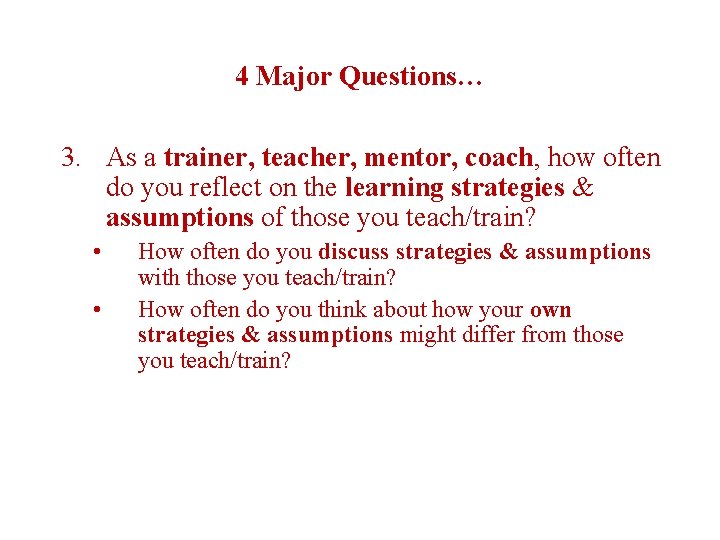 4 Major Questions…

3. As a trainer, teacher, mentor, coach, how often do you reflect on the learning strategies & assumptions of those you teach/train?

• How often do you discuss strategies & assumptions with those you teach/train?

• How often do you think about how your own strategies & assumptions might differ from those you teach/train?